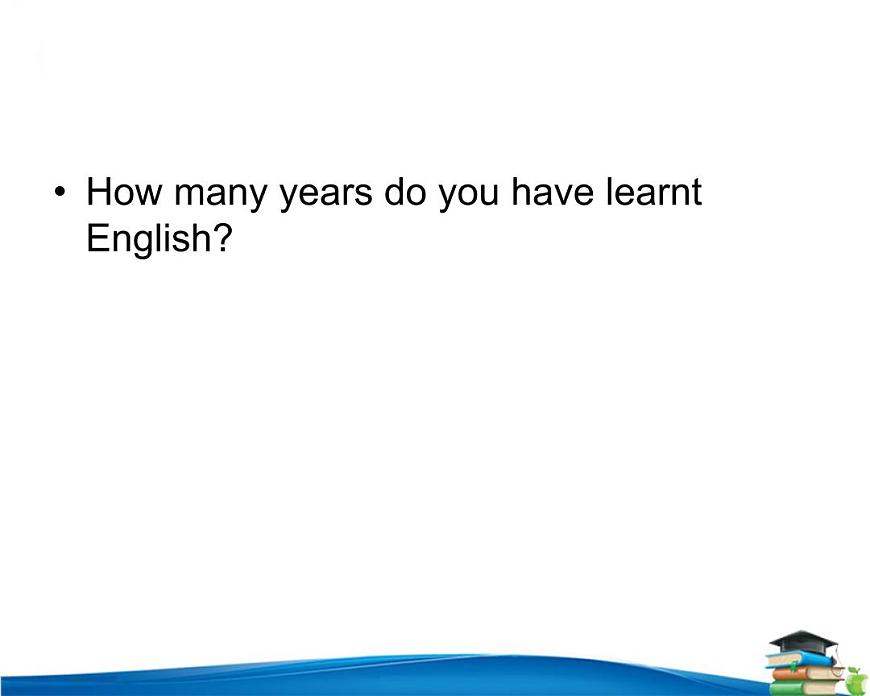 • How many years do you have learnt English?